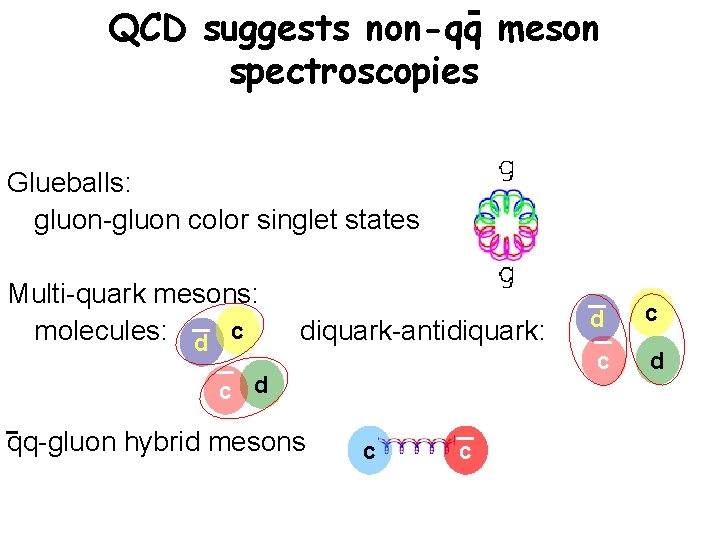 QCD suggests non-$q\bar{q}$ meson spectroscopies

Glueballs:
gluon-gluon color singlet states

g

g

Multi-quark mesons:
molecules: $\bar{d}$ c $\bar{c}$ d
diquark-antidiquark: $\bar{d}$ c $\bar{c}$ d

$\bar{q}$q-gluon hybrid mesons c $\bar{c}$